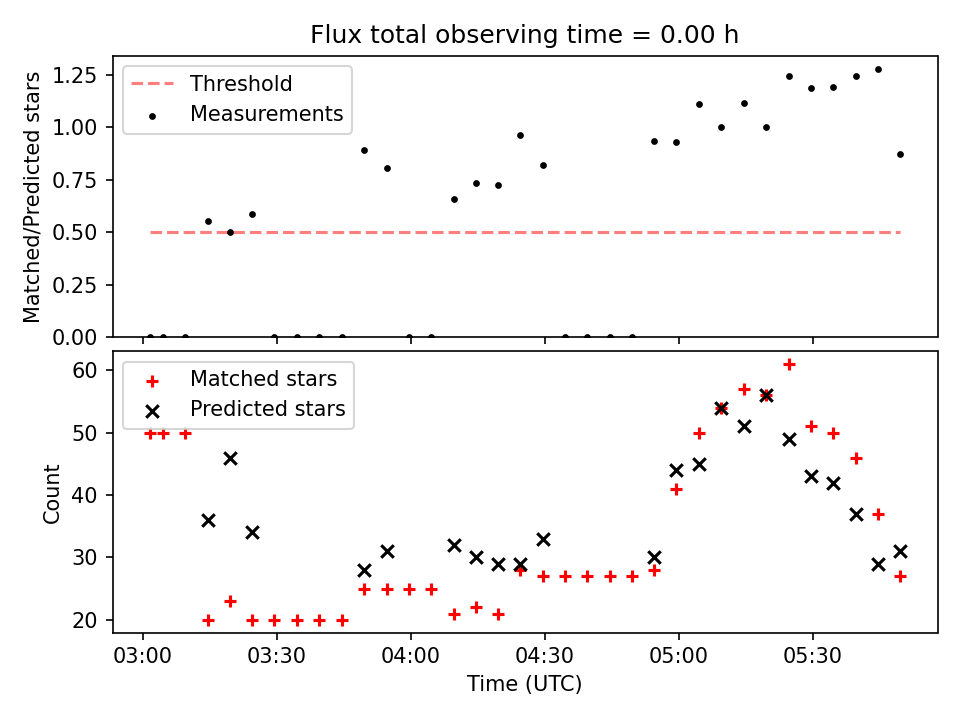 Flux total observing time = 0.00 h

Threshold
Measurements

Matched/Predicted stars

1.25
1.00
0.75
0.50
0.25
0.00

Matched stars
Predicted stars

Count

60
50
40
30
20

03:00
03:30
04:00
04:30
05:00
05:30

Time (UTC)